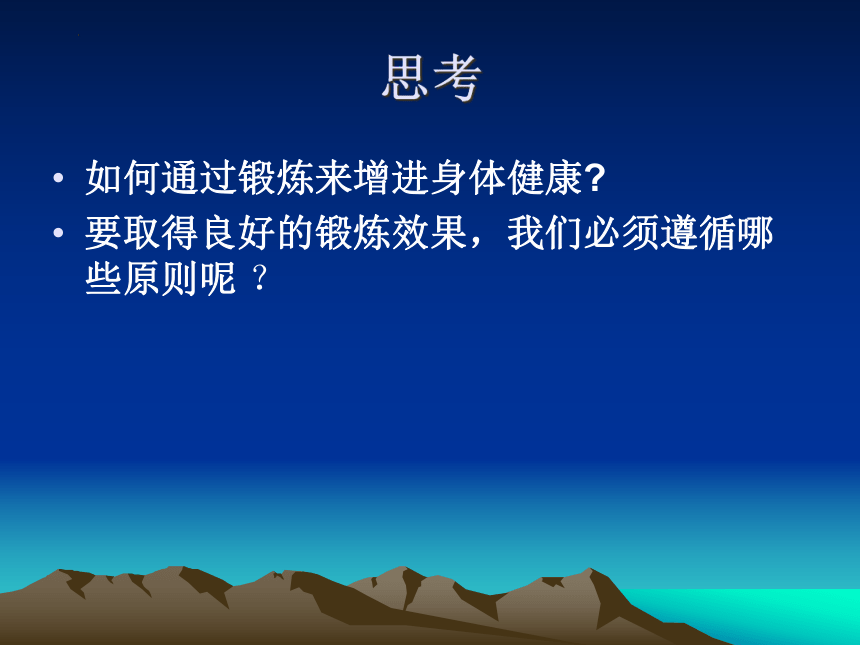 思考

• 如何通过锻炼来增进身体健康?
• 要取得良好的锻炼效果，我们必须遵循哪些原则呢 ?